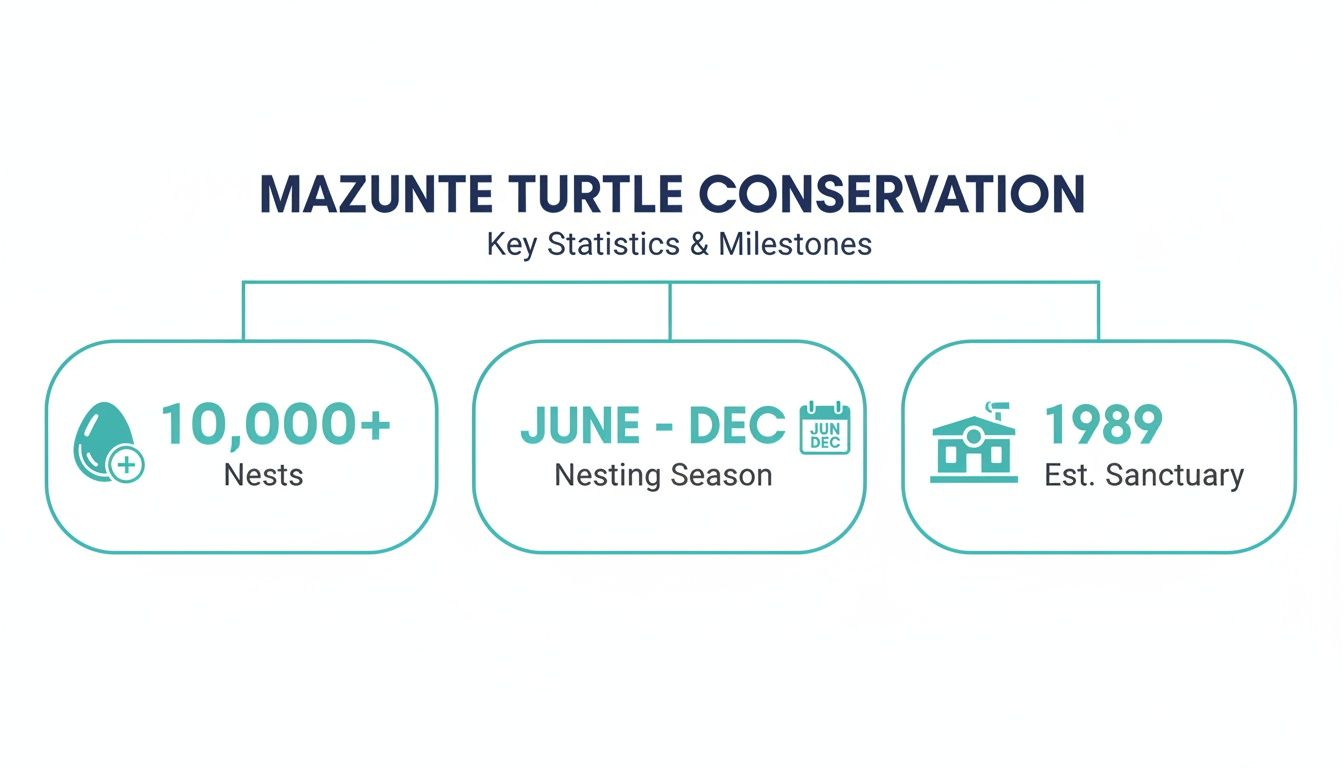 MAZUNTE TURTLE CONSERVATION
Key Statistics & Milestones

10,000+
Nests

JUNE - DEC
JUN DEC
Nesting Season

1989
Est. Sanctuary